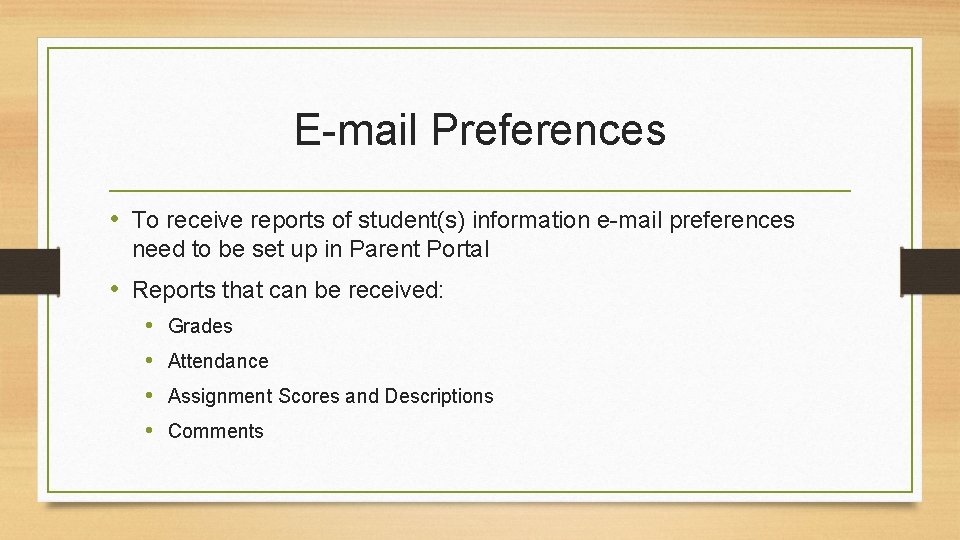 E-mail Preferences

• To receive reports of student(s) information e-mail preferences need to be set up in Parent Portal

• Reports that can be received:
  • Grades
  • Attendance
  • Assignment Scores and Descriptions
  • Comments